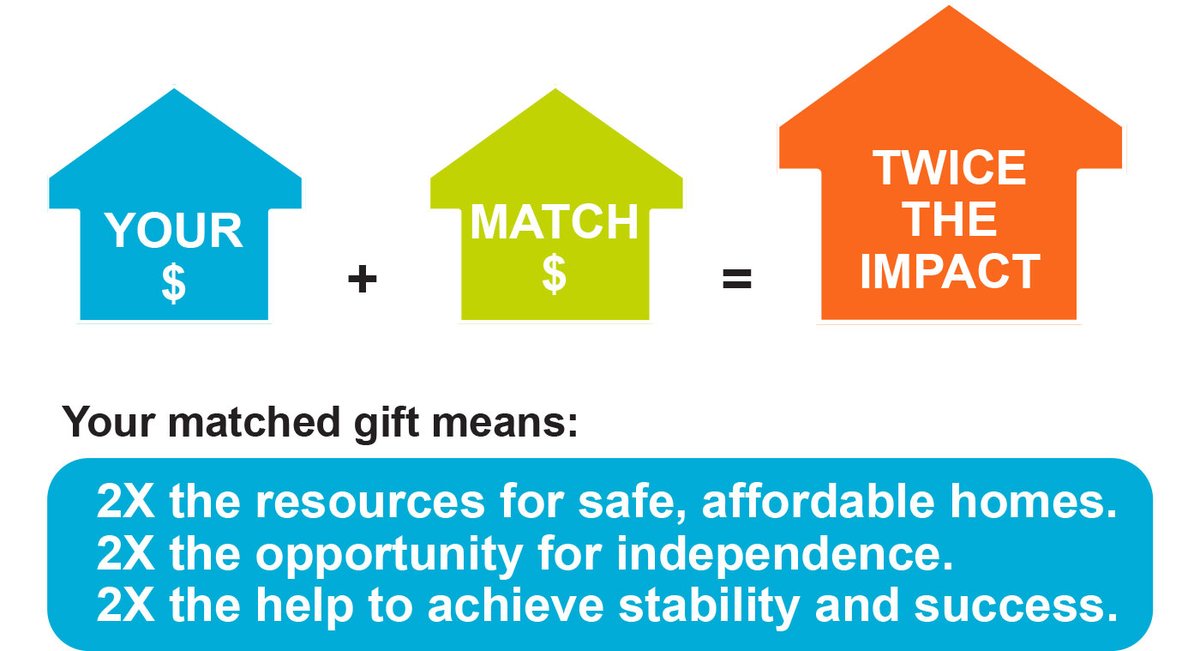 YOUR
$

+

MATCH
$

=

TWICE
THE
IMPACT

Your matched gift means:

2X the resources for safe, affordable homes.
2X the opportunity for independence.
2X the help to achieve stability and success.